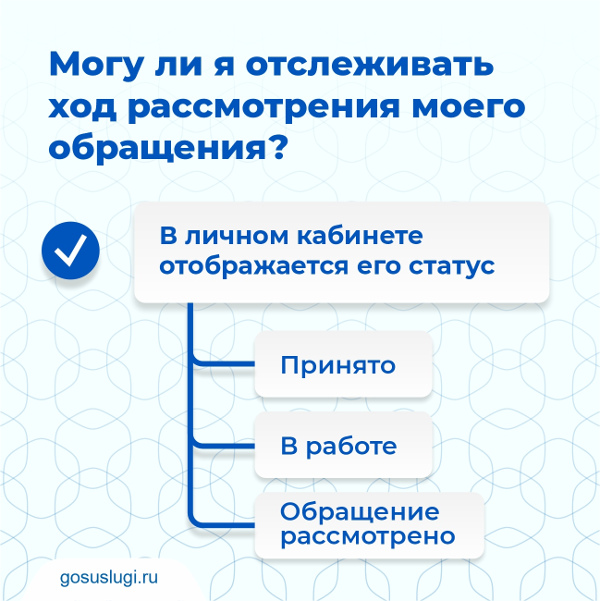 Могу ли я отслеживать ход рассмотрения моего обращения?

В личном кабинете отображается его статус

Принято

В работе

Обращение рассмотрено

gosuslugi.ru